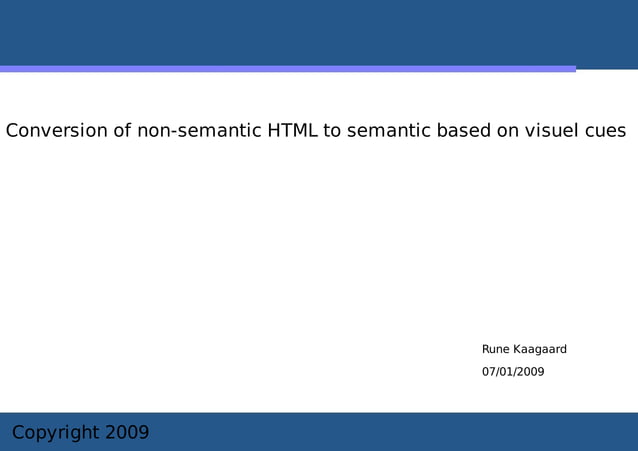 Conversion of non-semantic HTML to semantic based on visuel cues

Rune Kaagaard

07/01/2009

Copyright 2009